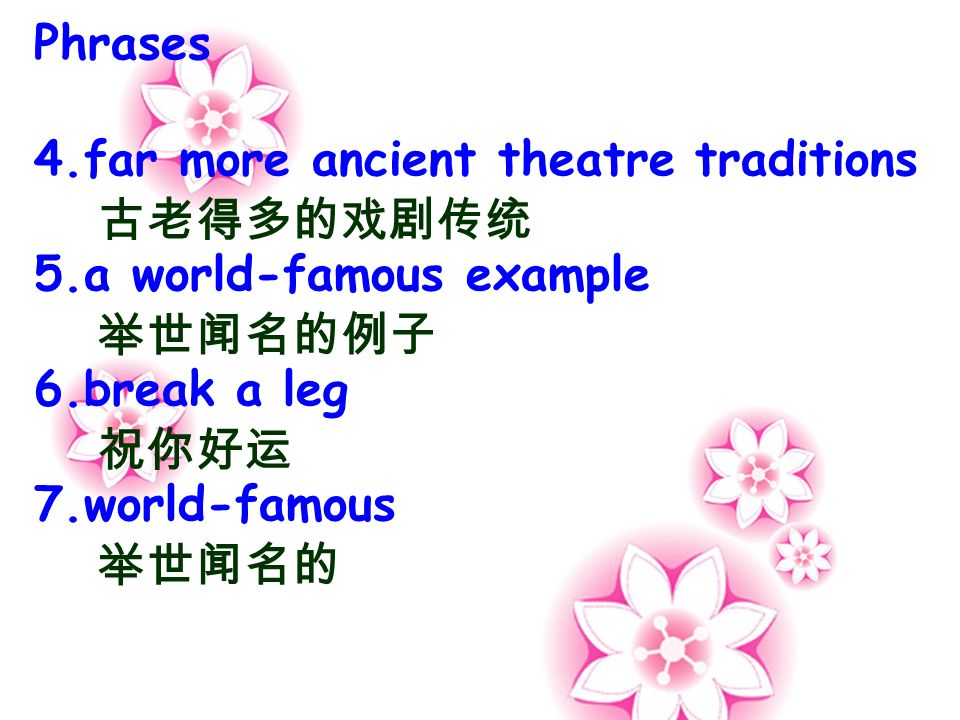 Phrases

4.far more ancient theatre traditions
古老得多的戏剧传统
5.a world-famous example
举世闻名的例子
6.break a leg
祝你好运
7.world-famous
举世闻名的